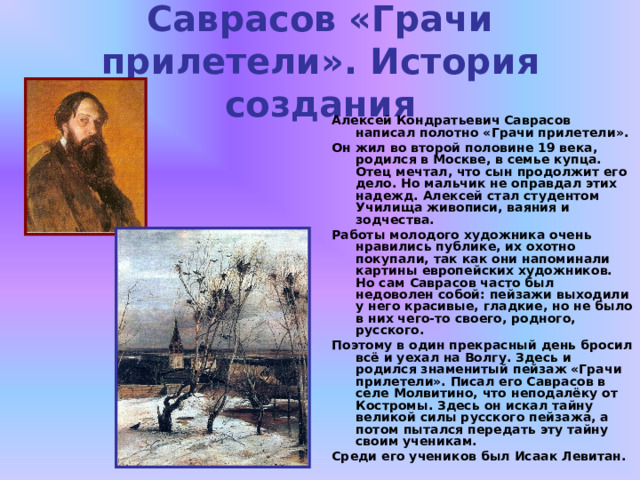 Саврасов «Грачи прилетели». История создания

Алексей Кондратьевич Саврасов написал полотно «Грачи прилетели».

Он жил во второй половине 19 века, родился в Москве, в семье купца. Отец мечтал, что сын продолжит его дело. Но мальчик не оправдал этих надежд. Алексей стал студентом Училища живописи, ваяния и зодчества.

Работы молодого художника очень нравились публике, их охотно покупали, так как они напоминали картины европейских художников. Но сам Саврасов часто был недоволен собой: пейзажи выходили у него красивые, гладкие, но не было в них чего-то своего, родного, русского.

Поэтому в один прекрасный день бросил всё и уехал на Волгу. Здесь и родился знаменитый пейзаж «Грачи прилетели». Писал его Саврасов в селе Молвитино, что неподалёку от Костромы. Здесь он искал тайну великой силы русского пейзажа, а потом пытался передать эту тайну своим ученикам.

Среди его учеников был Исаак Левитан.